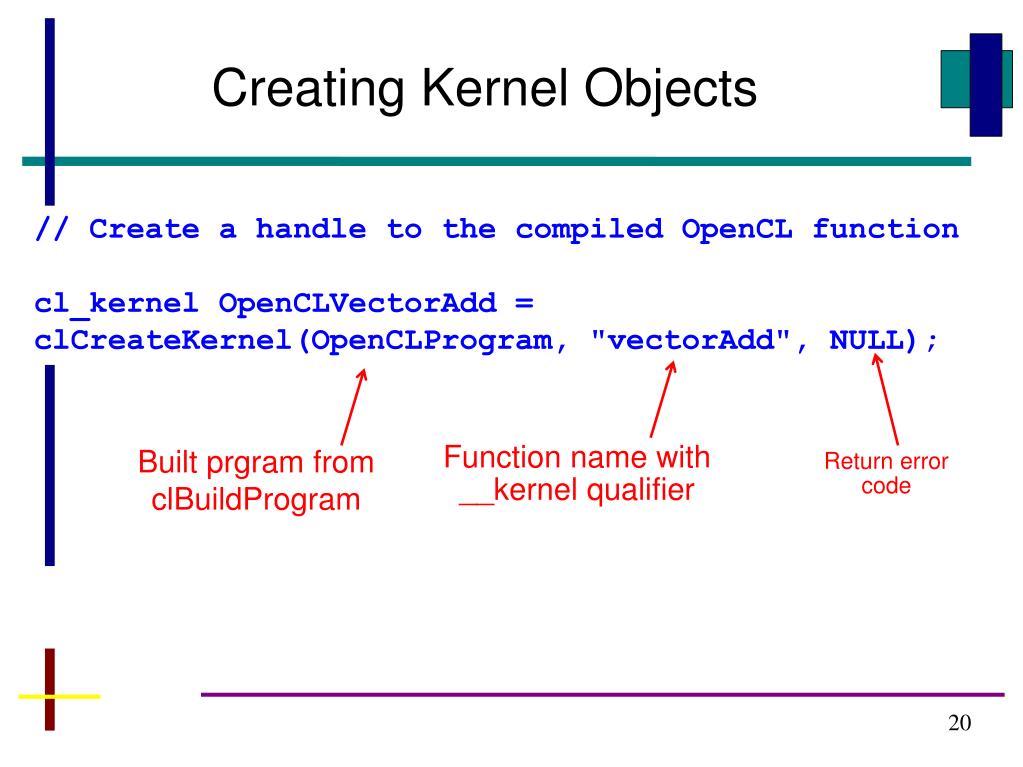 Creating Kernel Objects

// Create a handle to the compiled OpenCL function

cl_kernel OpenCLVectorAdd = clCreateKernel(OpenCLProgram, "vectorAdd", NULL);

Built prgram from clBuildProgram

Function name with __kernel qualifier

Return error code

20